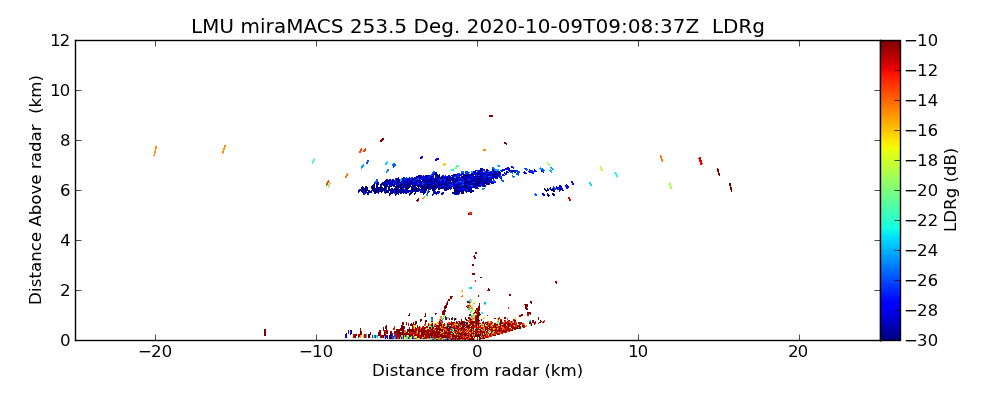 LMU miraMACS 253.5 Deg. 2020-10-09T09:08:37Z LDRg

Distance Above radar (km)

12
10
8
6
4
2
0

−20
−10
0
10
20

Distance from radar (km)

−10
−12
−14
−16
−18
−20
−22
−24
−26
−28
−30

LDRg (dB)